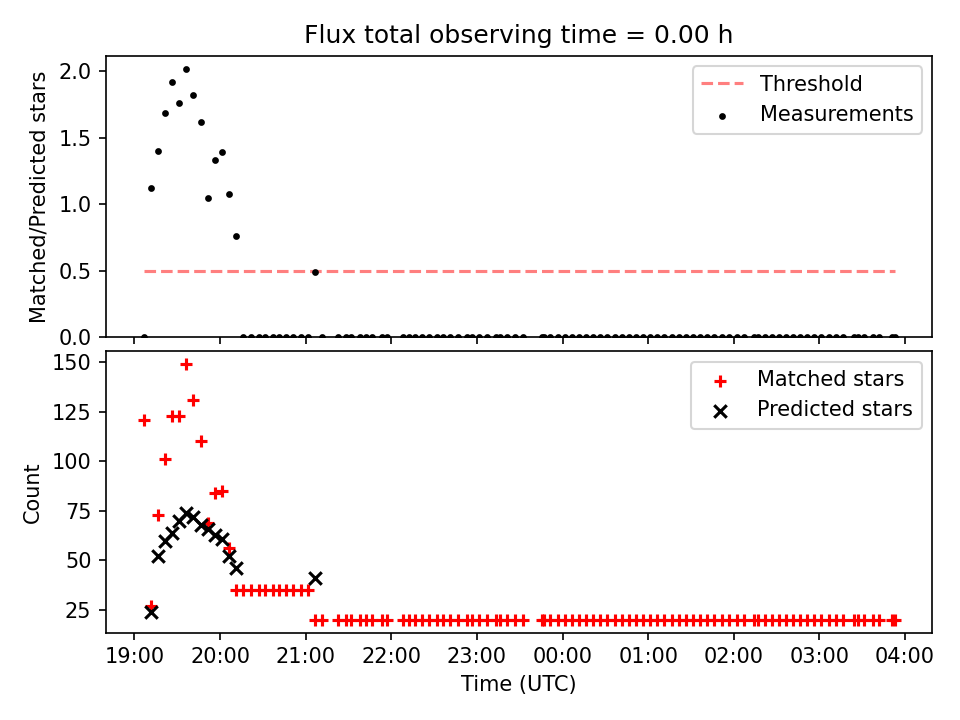 Flux total observing time = 0.00 h

Matched/Predicted stars
2.0
1.5
1.0
0.5
0.0

Threshold
Measurements

Count
150
125
100
75
50
25

Matched stars
Predicted stars

19:00 20:00 21:00 22:00 23:00 00:00 01:00 02:00 03:00 04:00
Time (UTC)